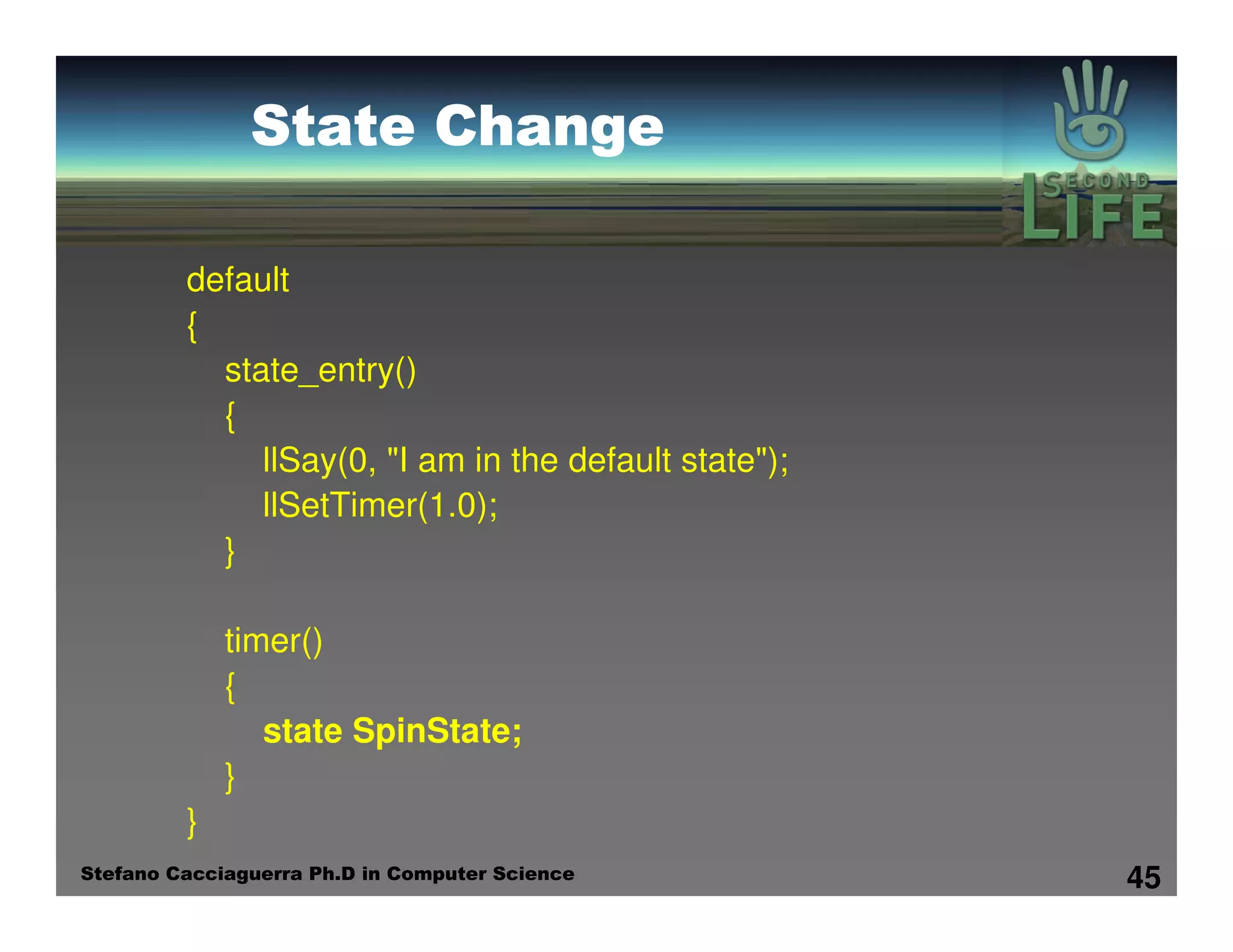 State Change

SECOND LIFE

default
{
state_entry()
{
llSay(0, "I am in the default state");
llSetTimer(1.0);
}

timer()
{
state SpinState;
}
}

Stefano Cacciaguerra Ph.D in Computer Science

45